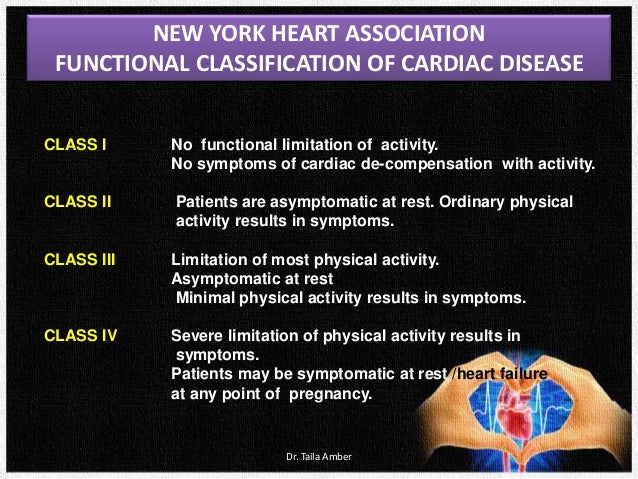 NEW YORK HEART ASSOCIATION
FUNCTIONAL CLASSIFICATION OF CARDIAC DISEASE

CLASS I No functional limitation of activity.
No symptoms of cardiac de-compensation with activity.

CLASS II Patients are asymptomatic at rest. Ordinary physical activity results in symptoms.

CLASS III Limitation of most physical activity.
Asymptomatic at rest
Minimal physical activity results in symptoms.

CLASS IV Severe limitation of physical activity results in symptoms.
Patients may be symptomatic at rest /heart failure at any point of pregnancy.

Dr. Taila Amber